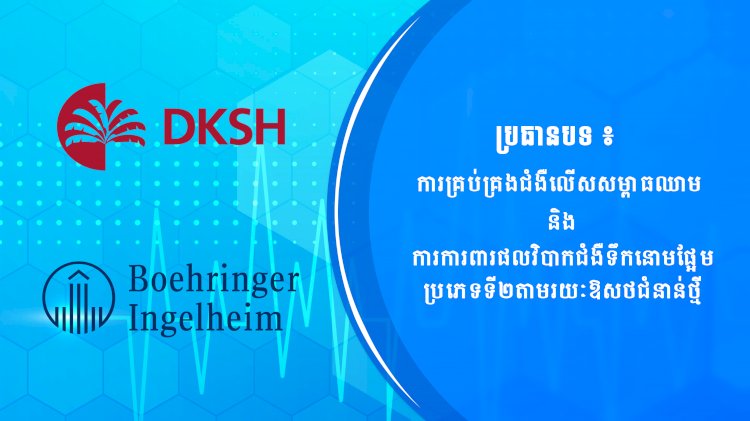 DKSH

Boehringer Ingelheim

ប្រធានបទ ៖

ការគ្រប់គ្រងជំងឺលើសសម្ពាធឈាម

និង

ការការពារផលវិបាកជំងឺទឹកនោមផ្អែម ប្រភេទទី២តាមរយៈឱសថជំនាន់ថ្មី